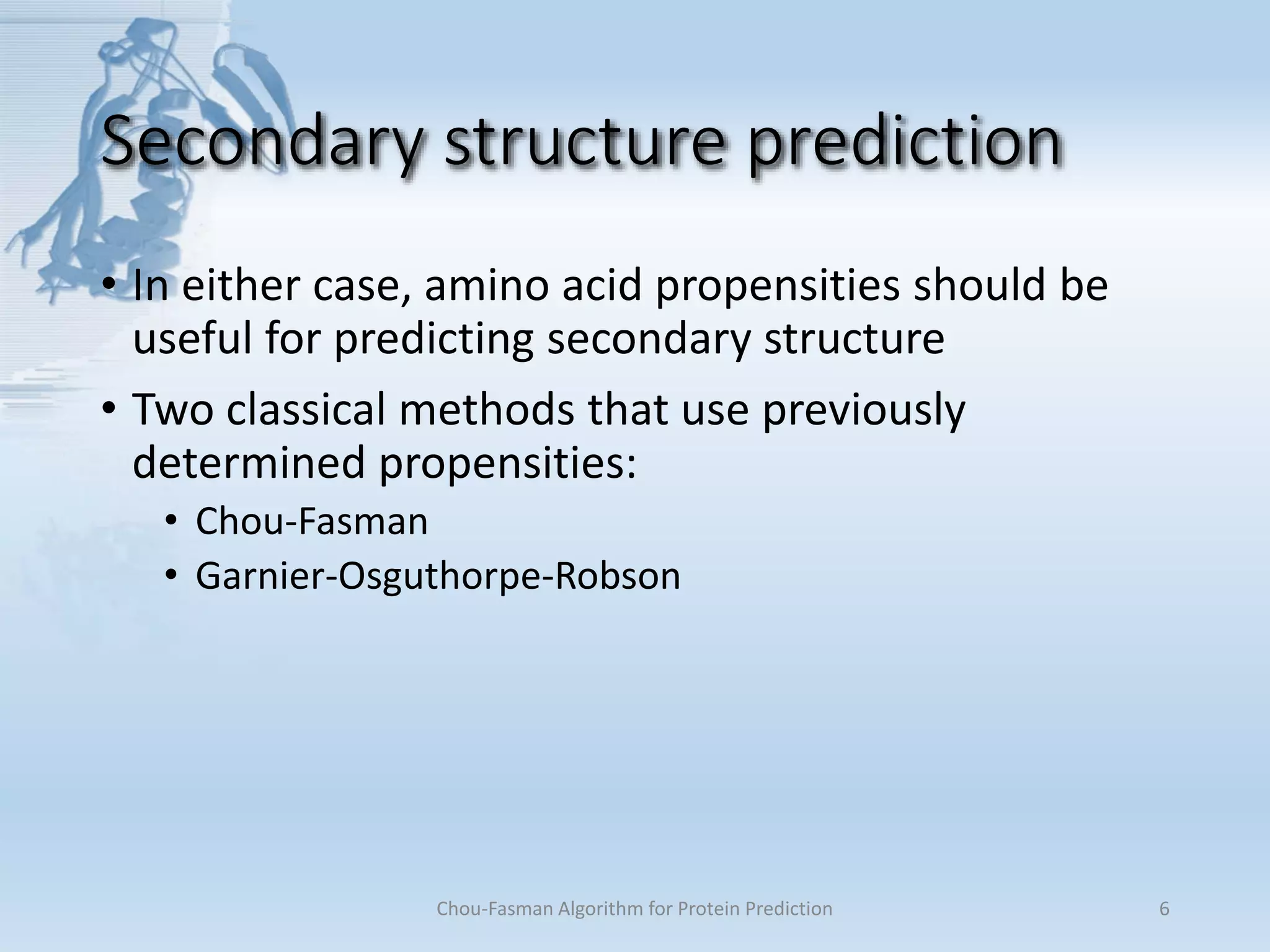 Secondary structure prediction

• In either case, amino acid propensities should be useful for predicting secondary structure

• Two classical methods that use previously determined propensities:

• Chou-Fasman

• Garnier-Osguthorpe-Robson

Chou-Fasman Algorithm for Protein Prediction

6